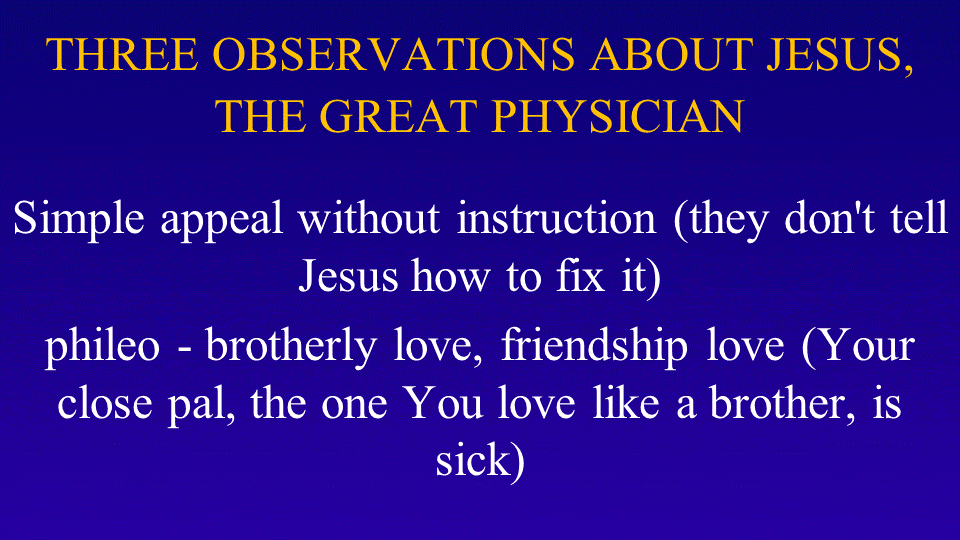 THREE OBSERVATIONS ABOUT JESUS, THE GREAT PHYSICIAN

Simple appeal without instruction (they don't tell Jesus how to fix it)

phileo - brotherly love, friendship love (Your close pal, the one You love like a brother, is sick)